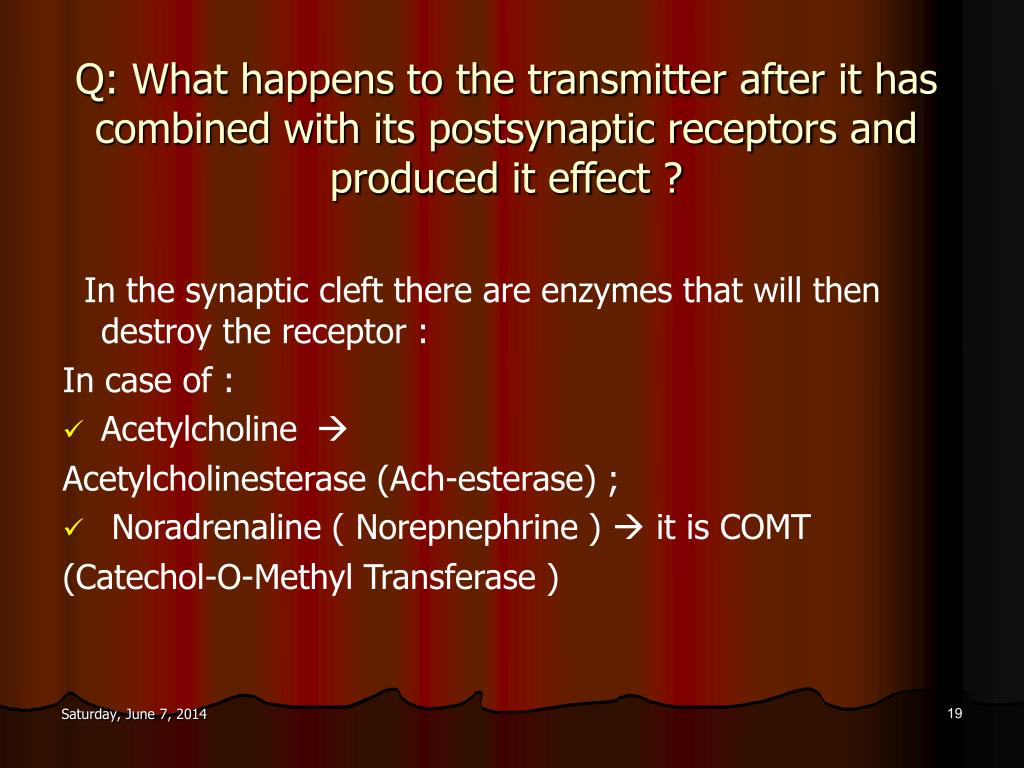 Q: What happens to the transmitter after it has combined with its postsynaptic receptors and produced it effect ?

In the synaptic cleft there are enzymes that will then destroy the receptor :

In case of :

✓ Acetylcholine →

Acetylcholinesterase (Ach-esterase) ;

✓ Noradrenaline ( Norepnephrine ) → it is COMT

(Catechol-O-Methyl Transferase )

Saturday, June 7, 2014

19